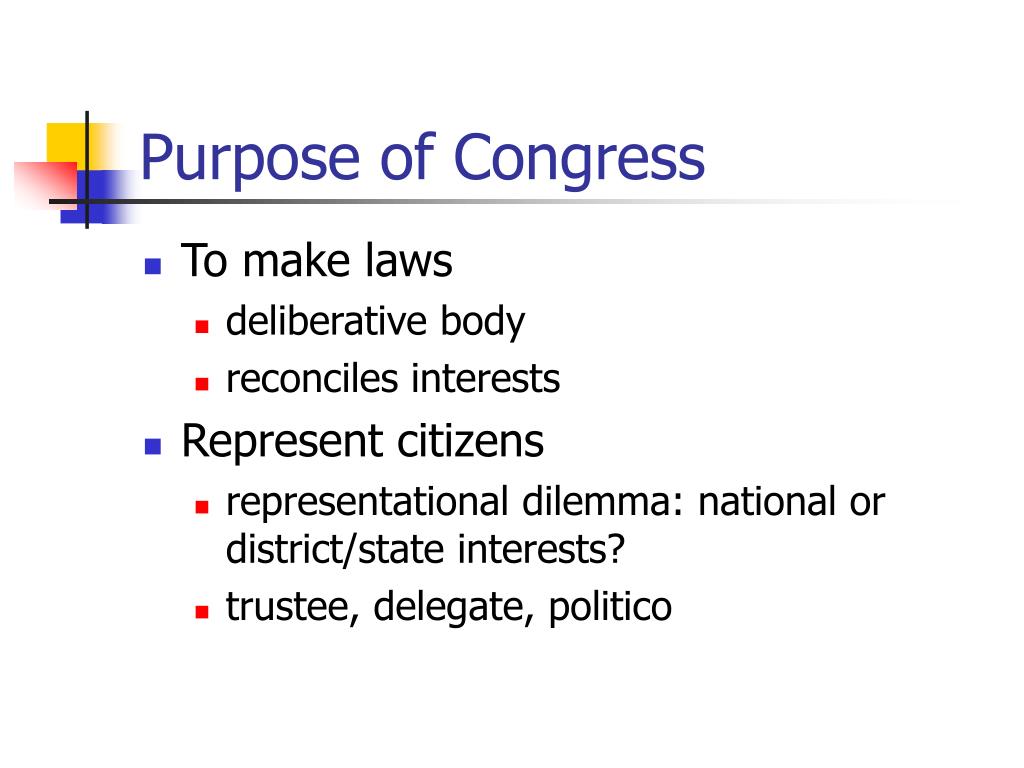 Purpose of Congress

- To make laws
  - deliberative body
  - reconciles interests
- Represent citizens
  - representational dilemma: national or district/state interests?
  - trustee, delegate, politico